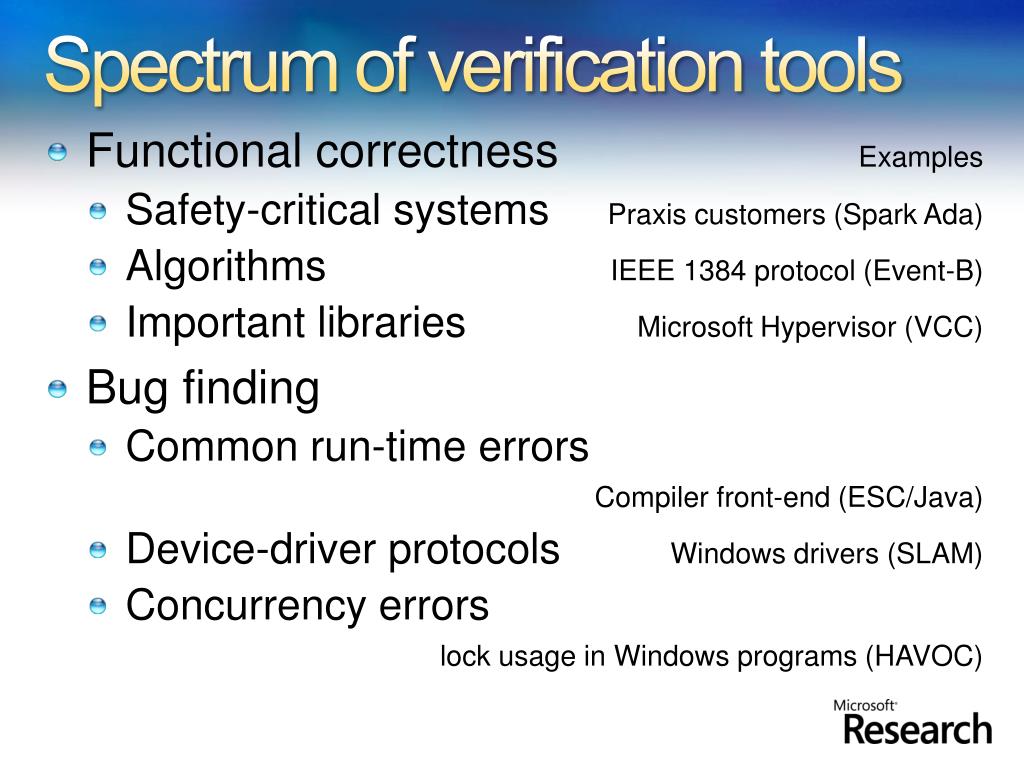 Spectrum of verification tools

Functional correctness Examples

Safety-critical systems Praxis customers (Spark Ada)

Algorithms IEEE 1384 protocol (Event-B)

Important libraries Microsoft Hypervisor (VCC)

Bug finding

Common run-time errors

Compiler front-end (ESC/Java)

Device-driver protocols Windows drivers (SLAM)

Concurrency errors

lock usage in Windows programs (HAVOC)

Microsoft Research